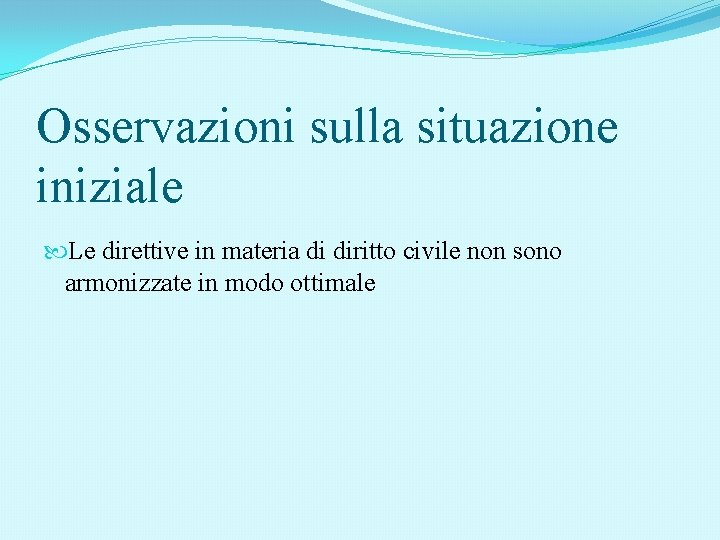 Osservazioni sulla situazione iniziale

Le direttive in materia di diritto civile non sono armonizzate in modo ottimale